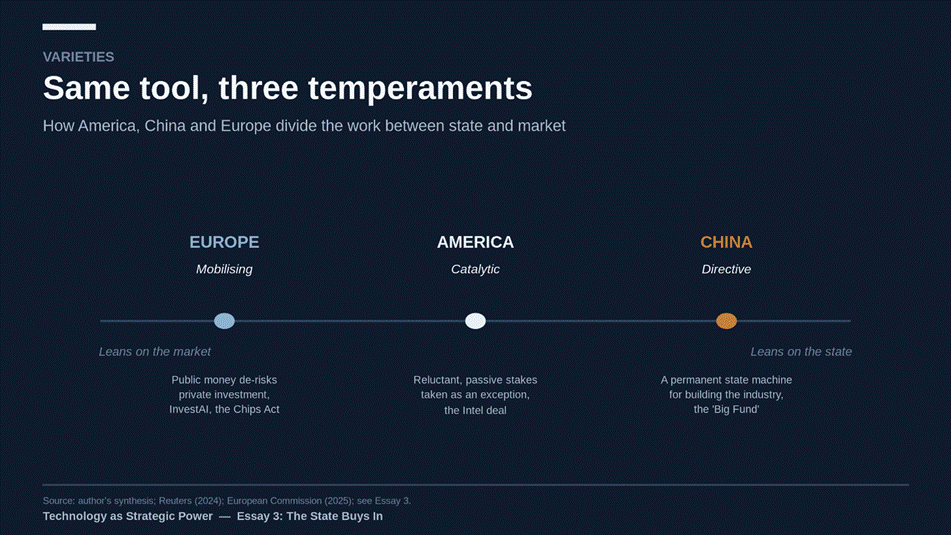 VARIETIES

Same tool, three temperaments

How America, China and Europe divide the work between state and market

EUROPE
Mobilising

AMERICA
Catalytic

CHINA
Directive

Leans on the market

Leans on the state

Public money de-risks private investment, InvestAI, the Chips Act

Reluctant, passive stakes taken as an exception, the Intel deal

A permanent state machine for building the industry, the 'Big Fund'

Source: author's synthesis; Reuters (2024); European Commission (2025); see Essay 3.

Technology as Strategic Power — Essay 3: The State Buys In